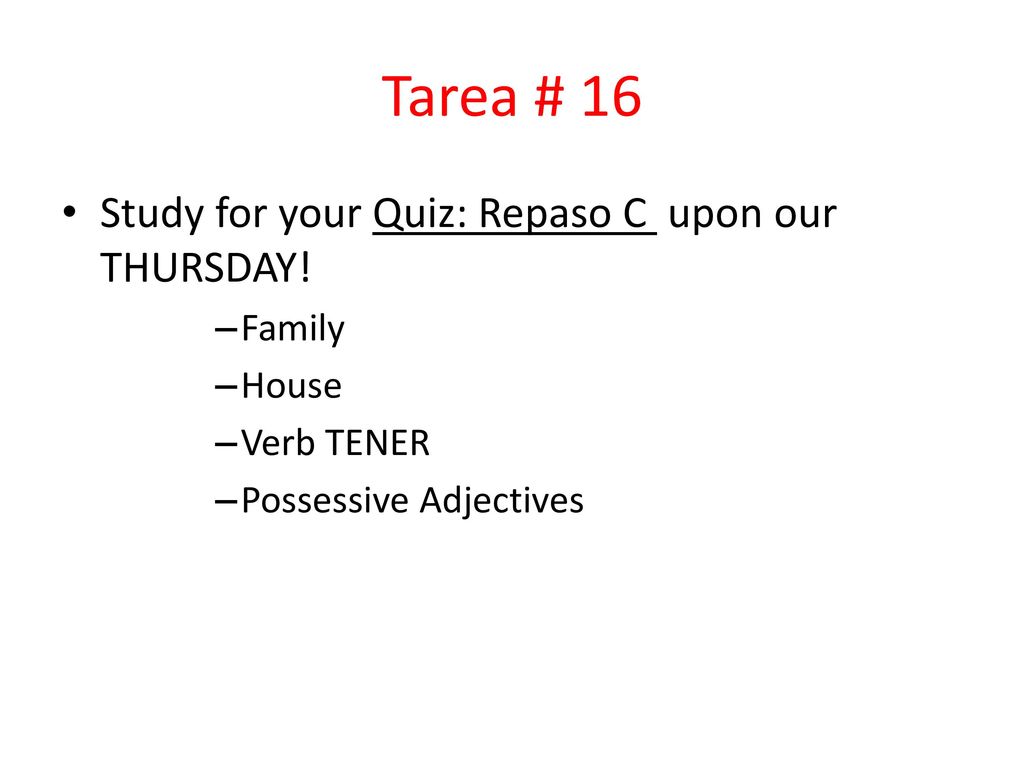 Tarea # 16

• Study for your Quiz: Repaso C upon our THURSDAY!
– Family
– House
– Verb TENER
– Possessive Adjectives